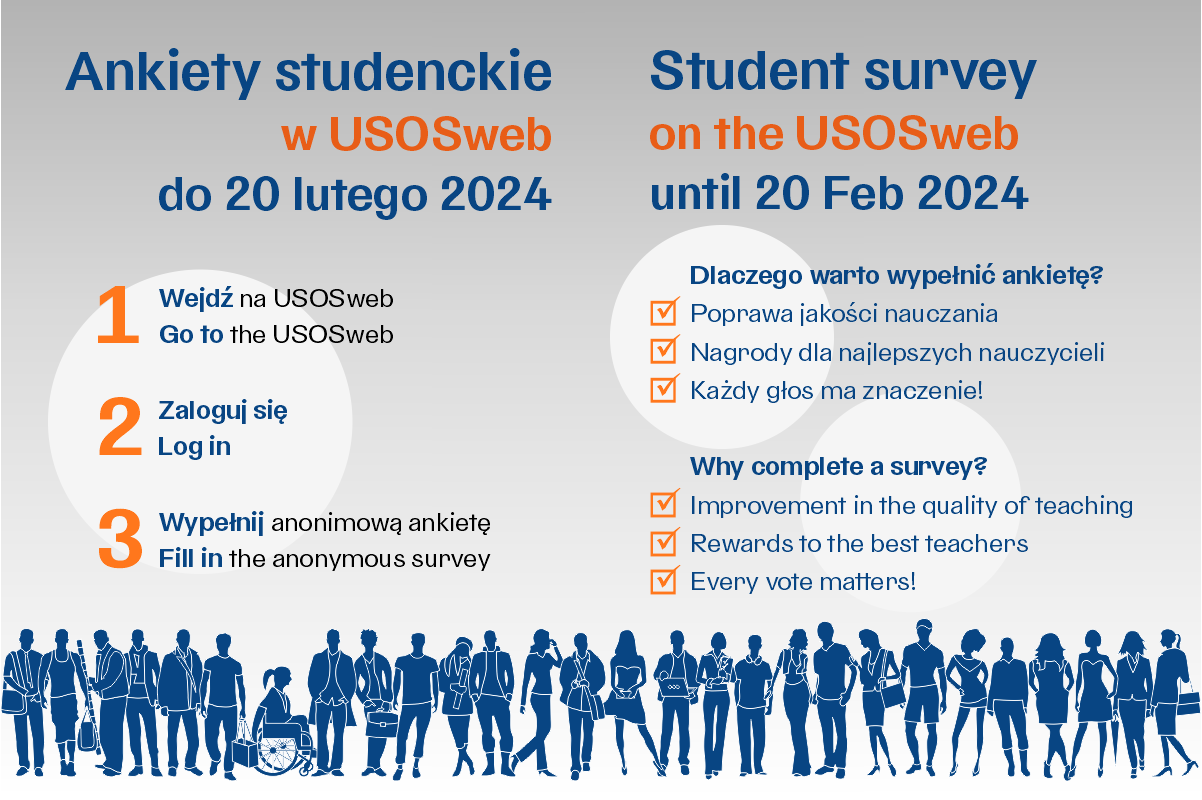 Ankiety studenckie
w USOSweb
do 20 lutego 2024

1 Wejdź na USOSweb
Go to the USOSweb

2 Zaloguj się
Log in

3 Wypełnij anonimową ankietę
Fill in the anonymous survey

Student survey
on the USOSweb
until 20 Feb 2024

Dlaczego warto wypełnić ankietę?
Poprawa jakości nauczania
Nagrody dla najlepszych nauczycieli
Każdy głos ma znaczenie!

Why complete a survey?
Improvement in the quality of teaching
Rewards to the best teachers
Every vote matters!